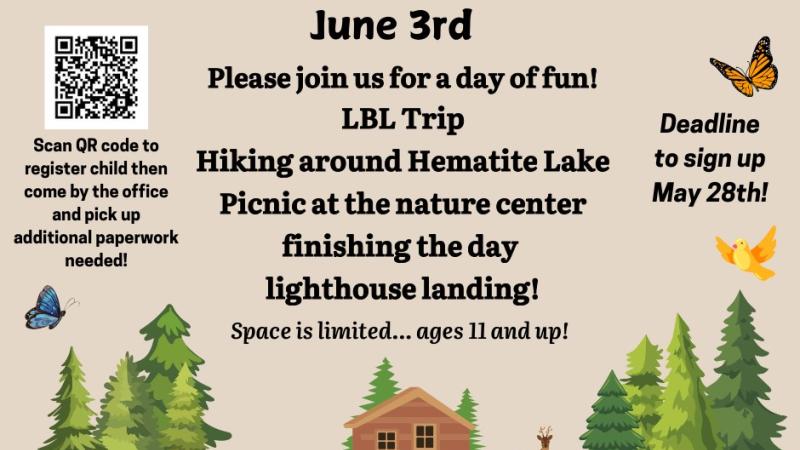 June 3rd

Please join us for a day of fun!
LBL Trip
Hiking around Hematite Lake
Picnic at the nature center
finishing the day
lighthouse landing!

Space is limited... ages 11 and up!

Scan QR code to register child then come by the office and pick up additional paperwork needed!

Deadline to sign up May 28th!